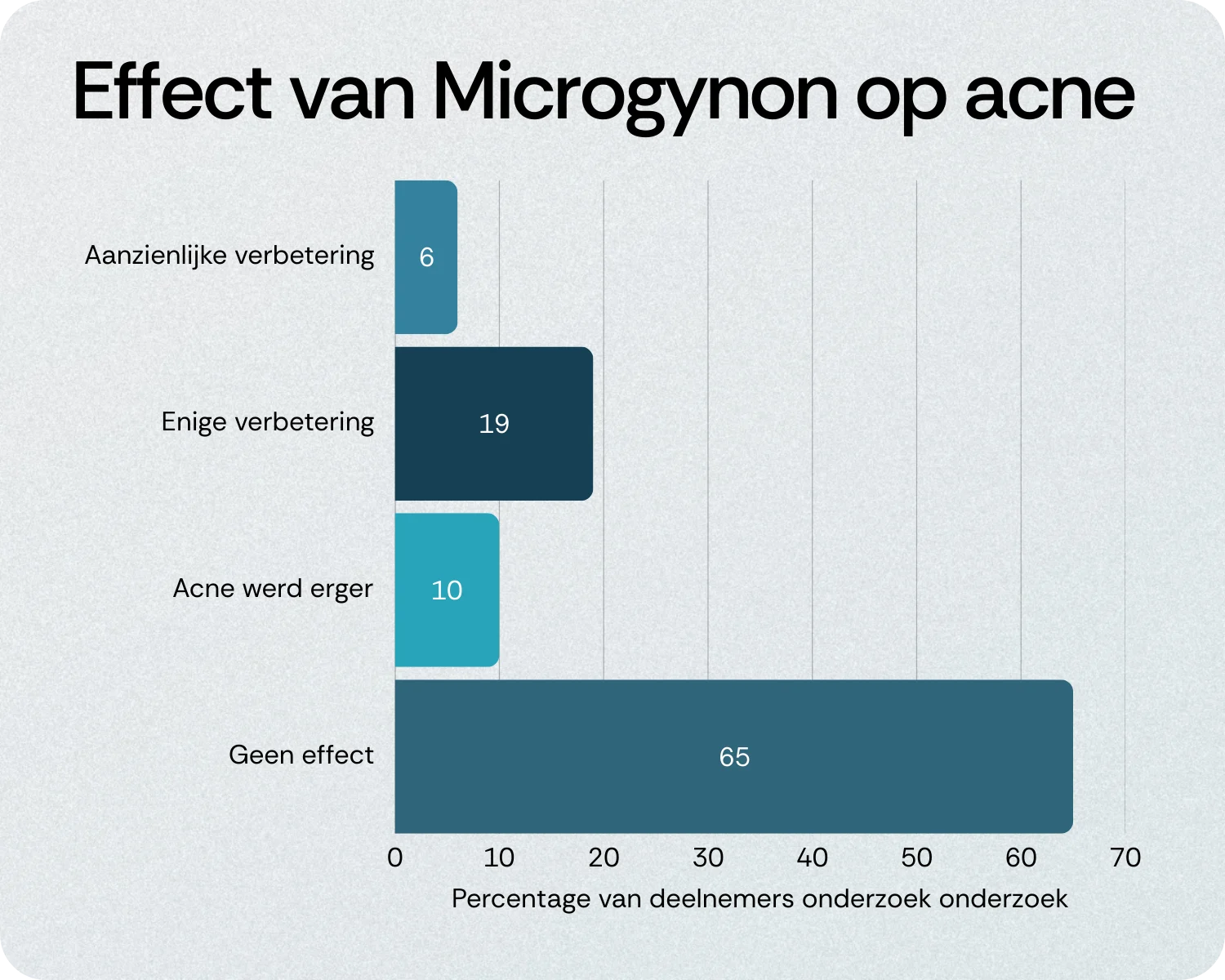 Effect van Microgynon op acne

Aanzienlijke verbetering 6
Enige verbetering 19
Acne werd erger 10
Geen effect 65

0 10 20 30 40 50 60 70
Percentage van deelnemers onderzoek onderzoek